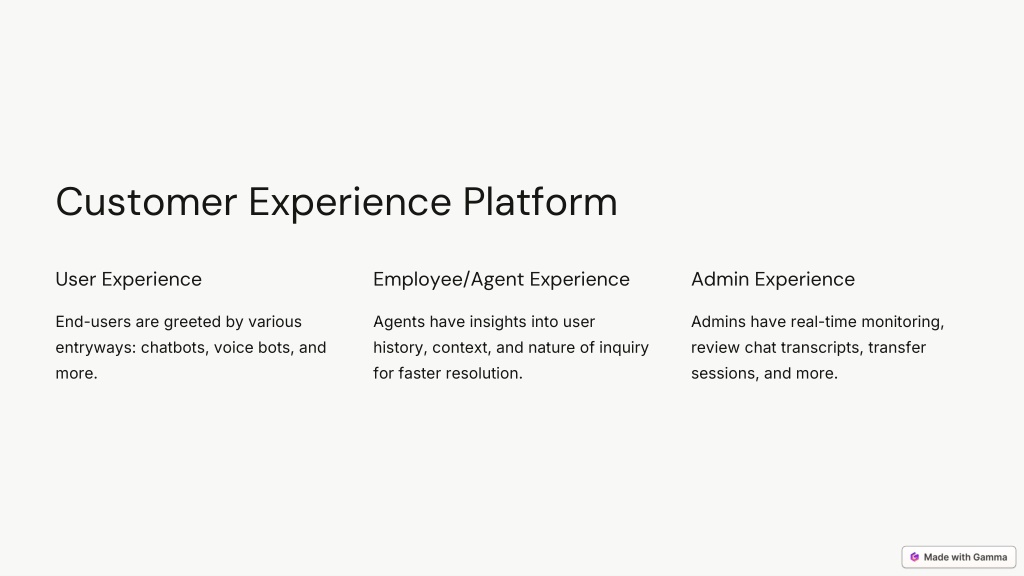 Customer Experience Platform

User Experience

End-users are greeted by various entryways: chatbots, voice bots, and more.

Employee/Agent Experience

Agents have insights into user history, context, and nature of inquiry for faster resolution.

Admin Experience

Admins have real-time monitoring, review chat transcripts, transfer sessions, and more.

Made with Gamma